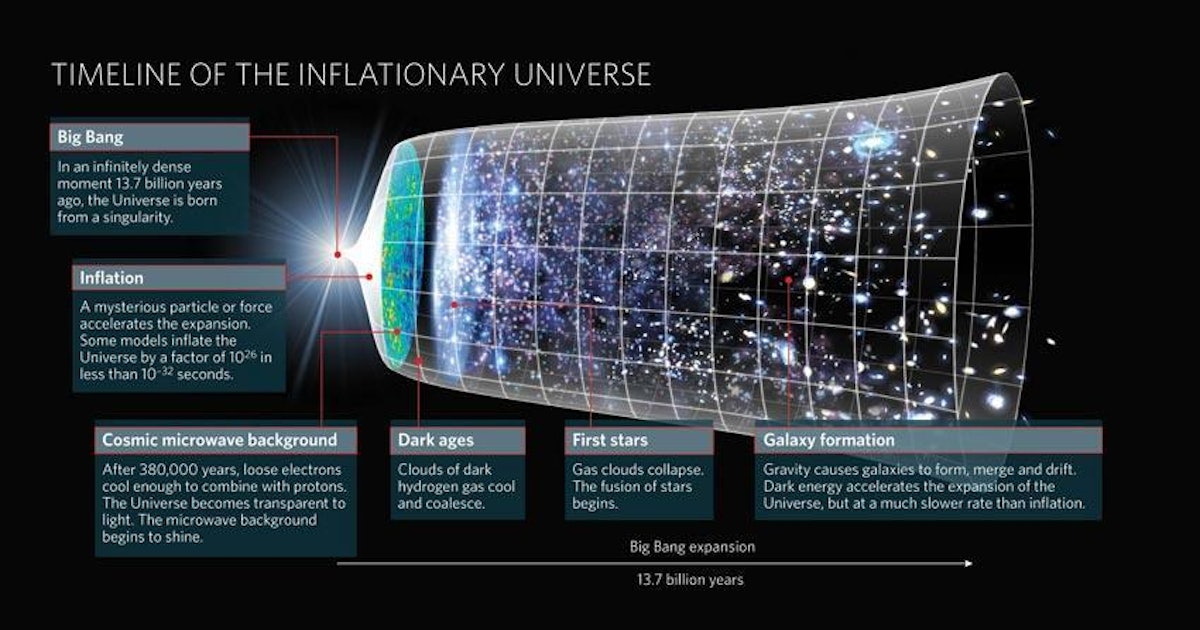 TIMELINE OF THE INFLATIONARY UNIVERSE

Big Bang

In an infinitely dense moment 13.7 billion years ago, the Universe is born from a singularity.

Inflation

A mysterious particle or force accelerates the expansion. Some models inflate the Universe by a factor of $10^{26}$ in less than $10^{-32}$ seconds.

Cosmic microwave background

After 380,000 years, loose electrons cool enough to combine with protons. The Universe becomes transparent to light. The microwave background begins to shine.

Dark ages

Clouds of dark hydrogen gas cool and coalesce.

First stars

Gas clouds collapse. The fusion of stars begins.

Galaxy formation

Gravity causes galaxies to form, merge and drift. Dark energy accelerates the expansion of the Universe, but at a much slower rate than inflation.

Big Bang expansion

13.7 billion years